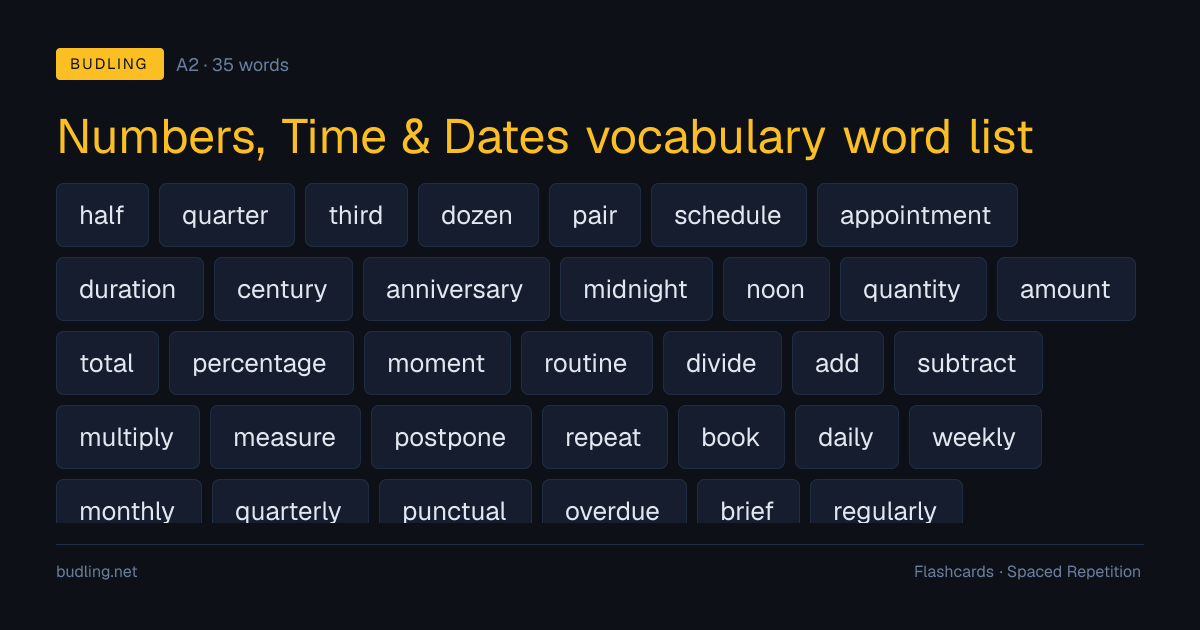 BUDLING A2 · 35 words

Numbers, Time & Dates vocabulary word list

half
quarter
third
dozen
pair
schedule
appointment
duration
century
anniversary
midnight
noon
quantity
amount
total
percentage
moment
routine
divide
add
subtract
multiply
measure
postpone
repeat
book
daily
weekly
monthly
quarterly
punctual
overdue
brief
regularly

budling.net

Flashcards · Spaced Repetition